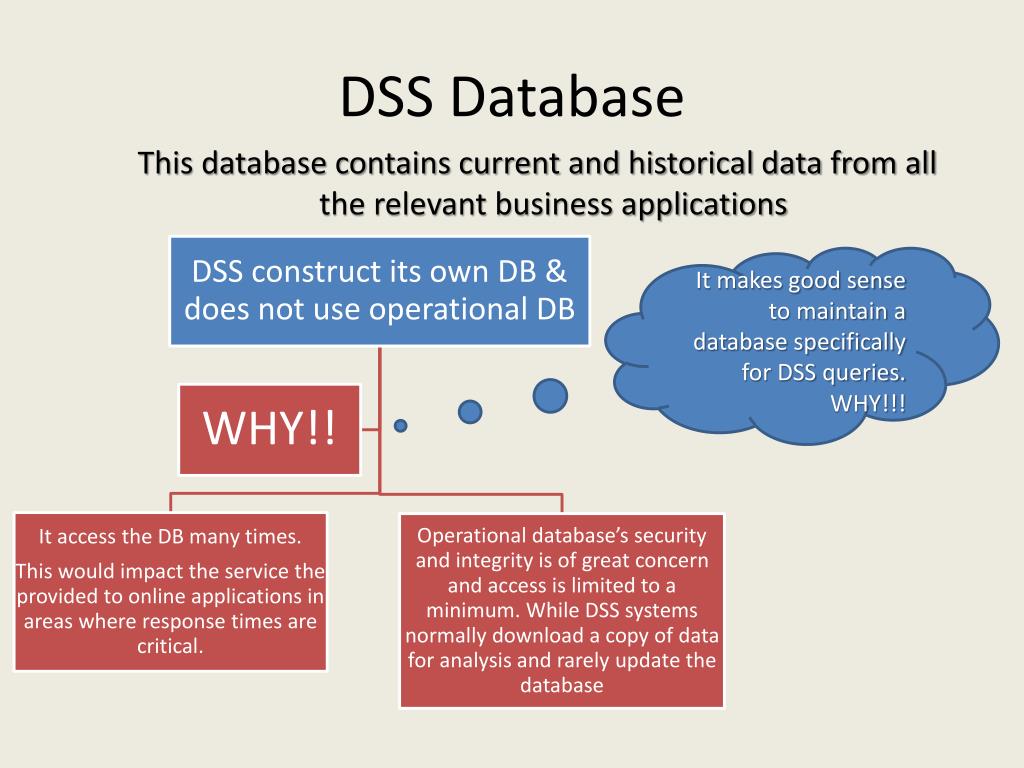 DSS Database

This database contains current and historical data from all the relevant business applications

DSS construct its own DB & does not use operational DB

It makes good sense to maintain a database specifically for DSS queries. WHY!!!

WHY!!

It access the DB many times.

This would impact the service the provided to online applications in areas where response times are critical.

Operational database's security and integrity is of great concern and access is limited to a minimum. While DSS systems normally download a copy of data for analysis and rarely update the database